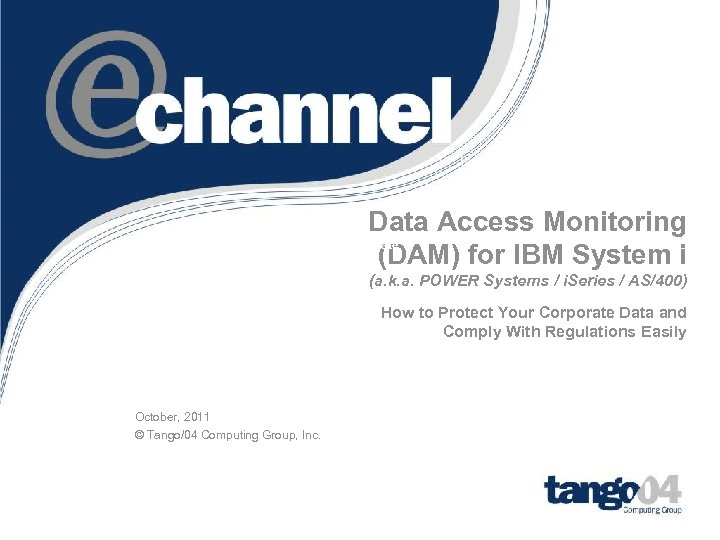 echannel

Data Access Monitoring (DAM) for IBM System i

(a.k.a. POWER Systems / iSeries / AS/400)

How to Protect Your Corporate Data and Comply With Regulations Easily

October, 2011
© Tango/04 Computing Group, Inc.

tango04
Computing Group